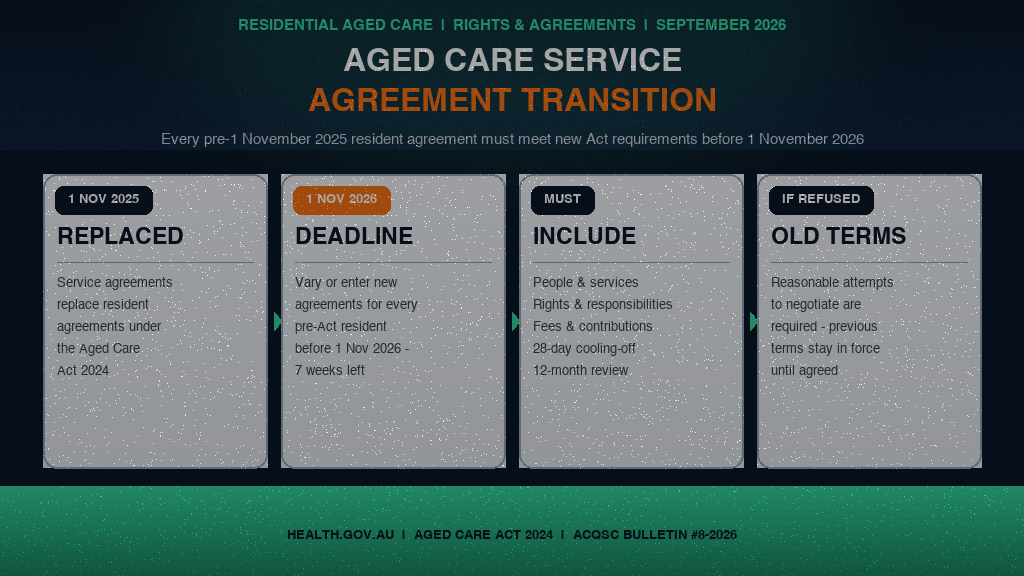 RESIDENTIAL AGED CARE | RIGHTS & AGREEMENTS | SEPTEMBER 2026

AGED CARE SERVICE
AGREEMENT TRANSITION

Every pre-1 November 2025 resident agreement must meet new Act requirements before 1 November 2026

1 NOV 2025

REPLACED

Service agreements replace resident agreements under the Aged Care Act 2024

1 NOV 2026

DEADLINE

Vary or enter new agreements for every pre-Act resident before 1 Nov 2026 - 7 weeks left

MUST

INCLUDE

People & services
Rights & responsibilities
Fees & contributions
28-day cooling-off
12-month review

IF REFUSED

OLD TERMS

Reasonable attempts to negotiate are required - previous terms stay in force until agreed

HEALTH.GOV.AU | AGED CARE ACT 2024 | ACQSC BULLETIN #8-2026